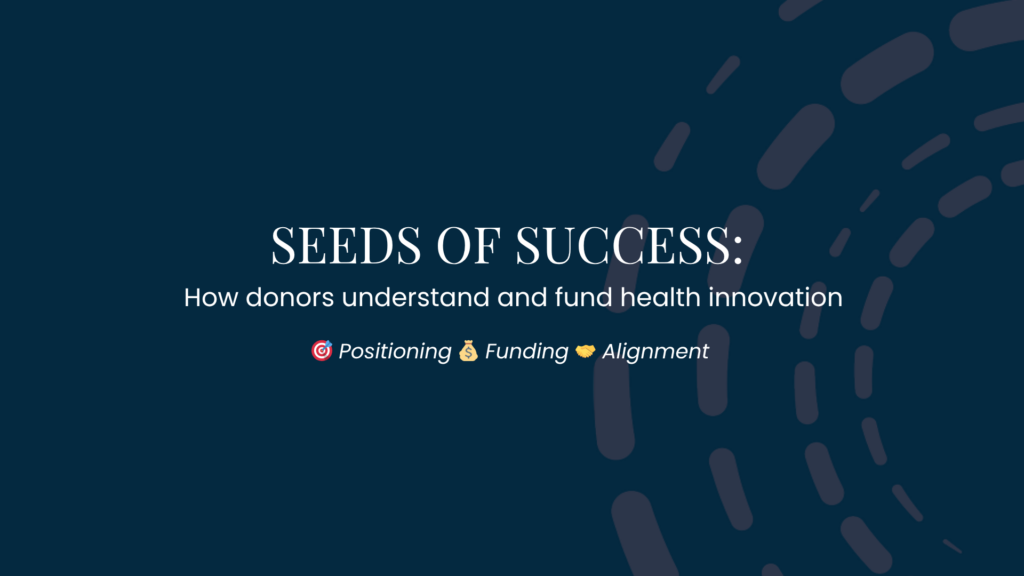 SEEDS OF SUCCESS:
How donors understand and fund health innovation

🎯 Positioning 💰 Funding 🤝 Alignment